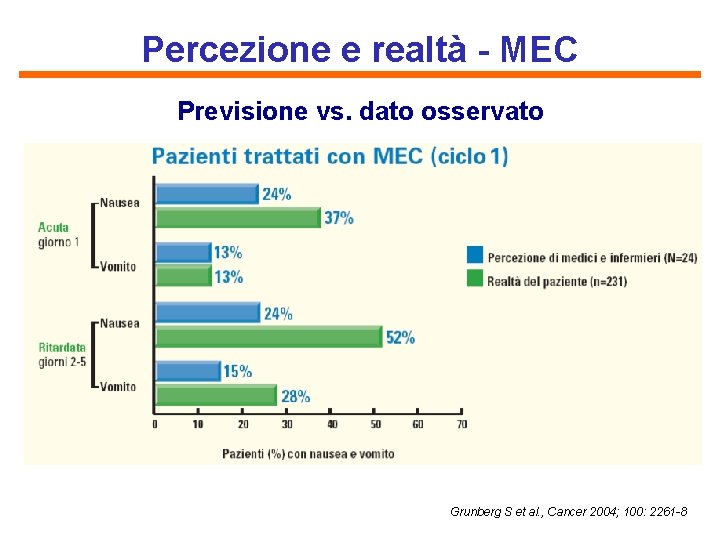 Percezione e realtà - MEC

Previsione vs. dato osservato

Pazienti trattati con MEC (ciclo 1)

Acuta
giorno 1

Nausea
24%
37%

Vomito
13%
13%

Ritardata
giorni 2-5

Nausea
24%
52%

Vomito
15%
28%

Percezione di medici e infermieri (N=24)
Realtà del paziente (n=231)

0 10 20 30 40 50 60 70

Pazienti (%) con nausea e vomito

Grunberg S et al., Cancer 2004; 100: 2261-8